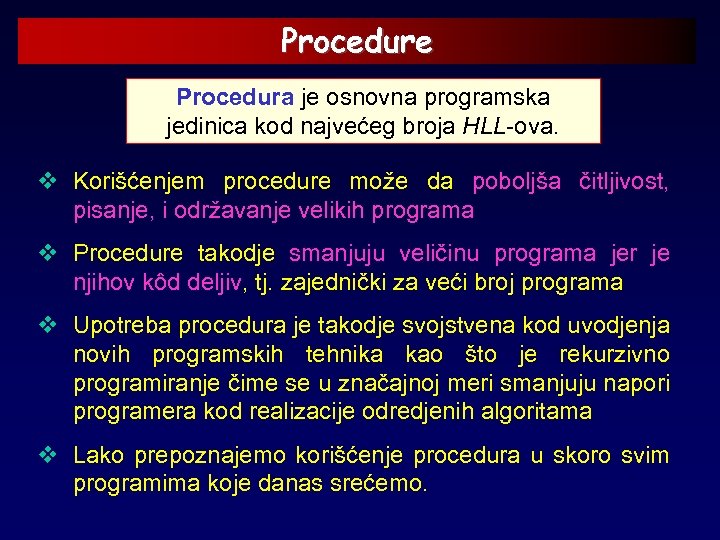 Procedure

Procedura je osnovna programska jedinica kod najvećeg broja HLL-ova.

❖ Korišćenjem procedure može da poboljša čitljivost, pisanje, i održavanje velikih programa

❖ Procedure takodje smanjuju veličinu programa jer je njihov kôd deljiv, tj. zajednički za veći broj programa

❖ Upotreba procedura je takodje svojstvena kod uvodjenja novih programskih tehnika kao što je rekurzivno programiranje čime se u značajnoj meri smanjuju napori programera kod realizacije odredjenih algoritama

❖ Lako prepoznajemo korišćenje procedura u skoro svim programima koje danas srećemo.